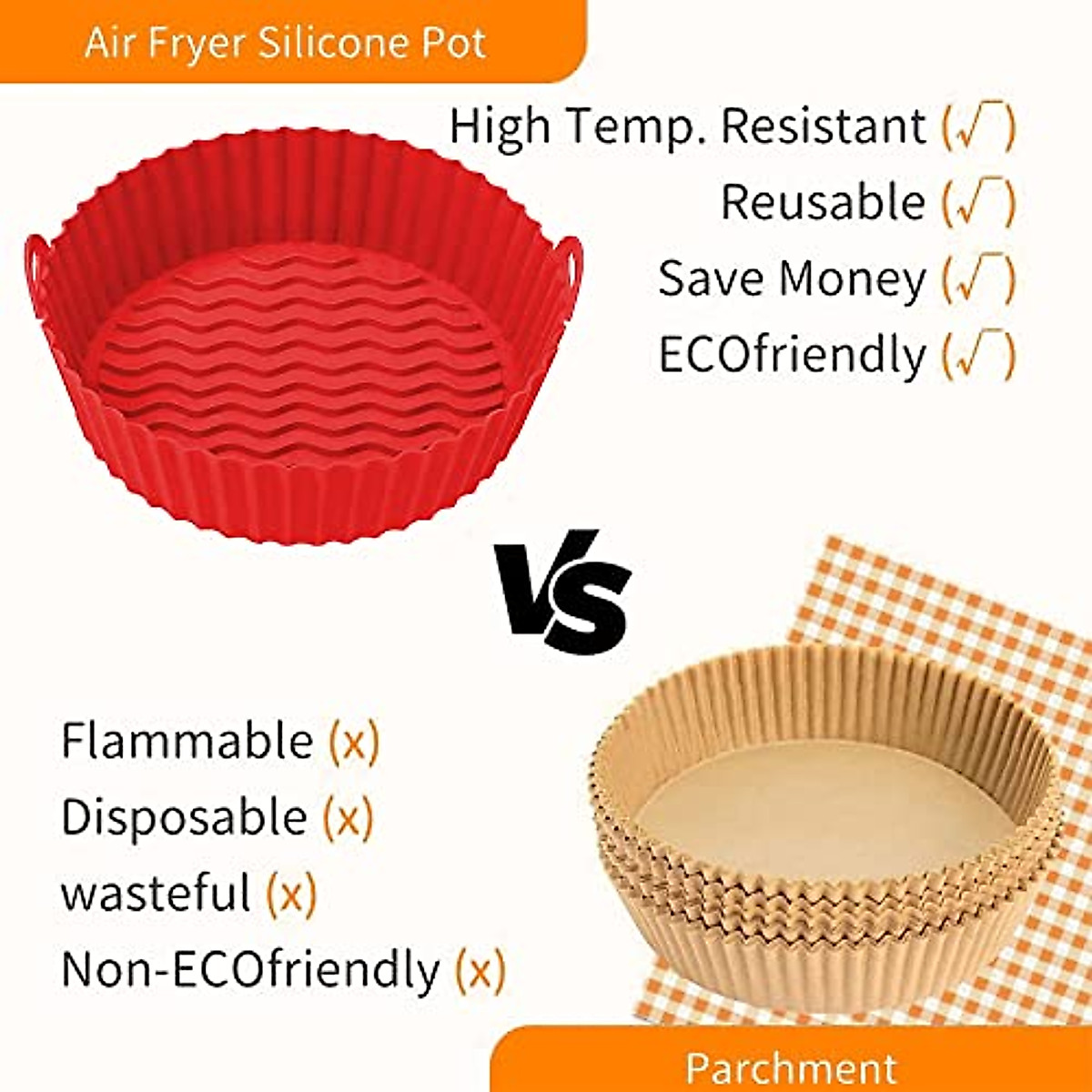 Air Fryer Silicone Pot

High Temp. Resistant (√)
Reusable (√)
Save Money (√)
ECOfriendly (√)

VS

Flammable (x)
Disposable (x)
wasteful (x)
Non-ECOfriendly (x)

Parchment